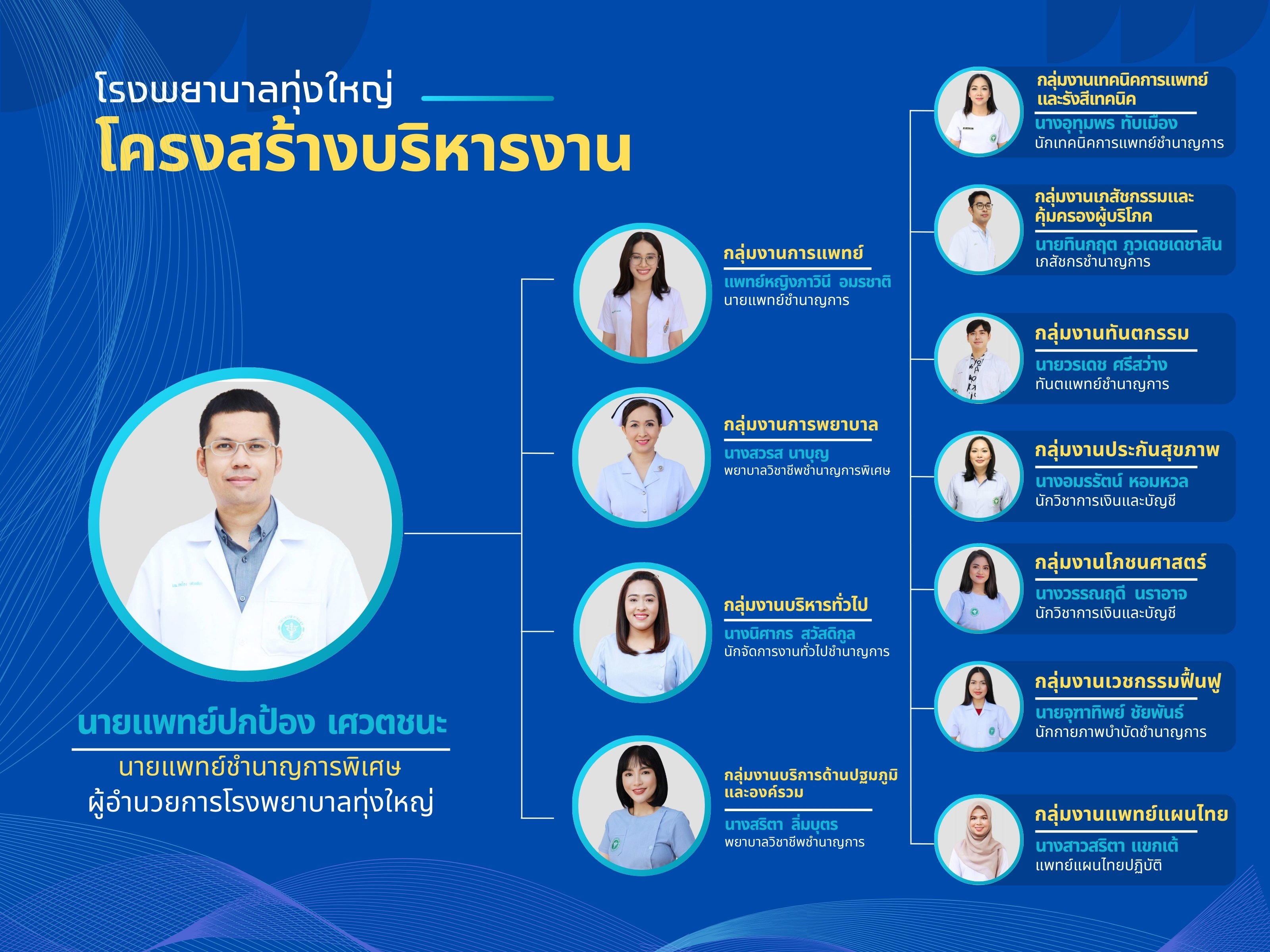 โรงพยาบาลทุ่งใหญ่
โครงสร้างบริหารงาน

นายแพทย์ปกป้อง เศวตชนะ
นายแพทย์ชำนาญการพิเศษ
ผู้อำนวยการโรงพยาบาลทุ่งใหญ่

กลุ่มงานการแพทย์
แพทย์หญิงภาวินี อมรชาติ
นายแพทย์ชำนาญการ

กลุ่มงานการพยาบาล
นางสวรส นาบุญ
พยาบาลวิชาชีพชำนาญการพิเศษ

กลุ่มงานบริหารทั่วไป
นางนิศากร สวัสดิกูล
นักจัดการงานทั่วไปชำนาญการ

กลุ่มงานบริการด้านปฐมภูมิและองค์รวม
นางสริตา ลิ่มบุตร
พยาบาลวิชาชีพชำนาญการ

กลุ่มงานเทคนิคการแพทย์และรังสีเทคนิค
นางอุทุมพร ทับเมือง
นักเทคนิคการแพทย์ชำนาญการ

กลุ่มงานเภสัชกรรมและคุ้มครองผู้บริโภค
นายทินกฤต ภูวเดชเดชาสิน
เภสัชกรชำนาญการ

กลุ่มงานทันตกรรม
นายวรเดช ศรีสว่าง
ทันตแพทย์ชำนาญการ

กลุ่มงานประกันสุขภาพ
นางอมรรัตน์ หอมหวล
นักวิชาการเงินและบัญชี

กลุ่มงานโภชนศาสตร์
นางวรรณฤดี นราอาจ
นักวิชาการเงินและบัญชี

กลุ่มงานเวชกรรมฟื้นฟู
นายจุฑาทิพย์ ชัยพันธ์
นักกายภาพบำบัดชำนาญการ

กลุ่มงานแพทย์แผนไทย
นางสาวสริตา แขกเต้
แพทย์แผนไทยปฏิบัติ